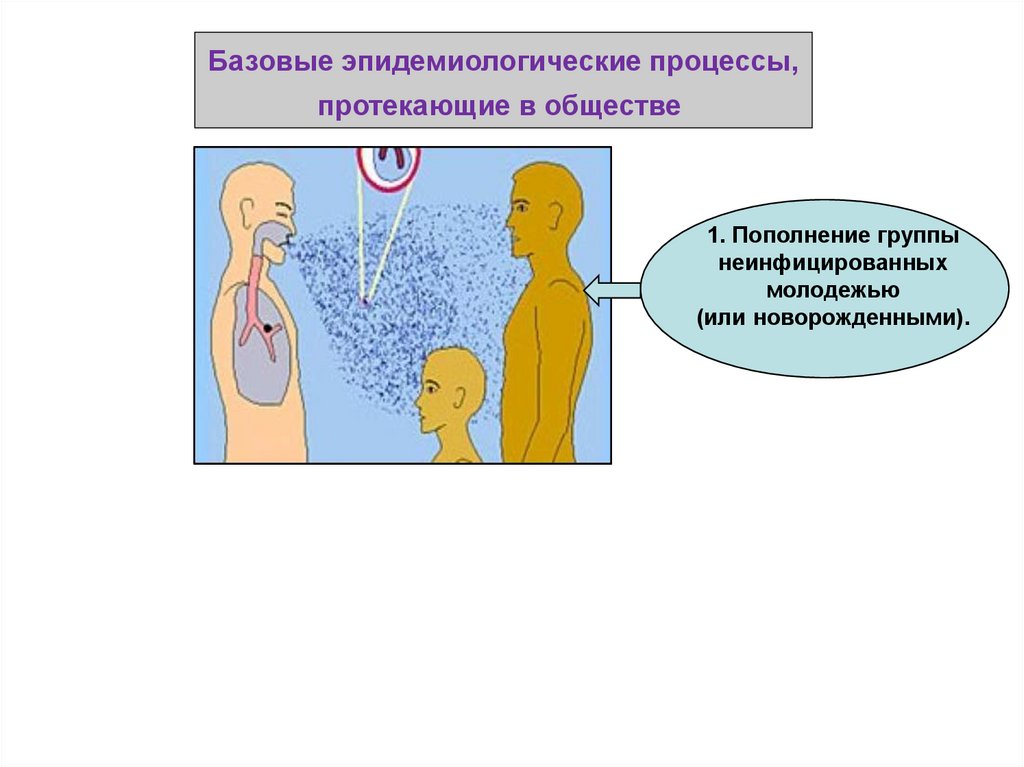 Базовые эпидемиологические процессы, протекающие в обществе

1. Пополнение группы неинфицированных молодежью (или новорожденными).